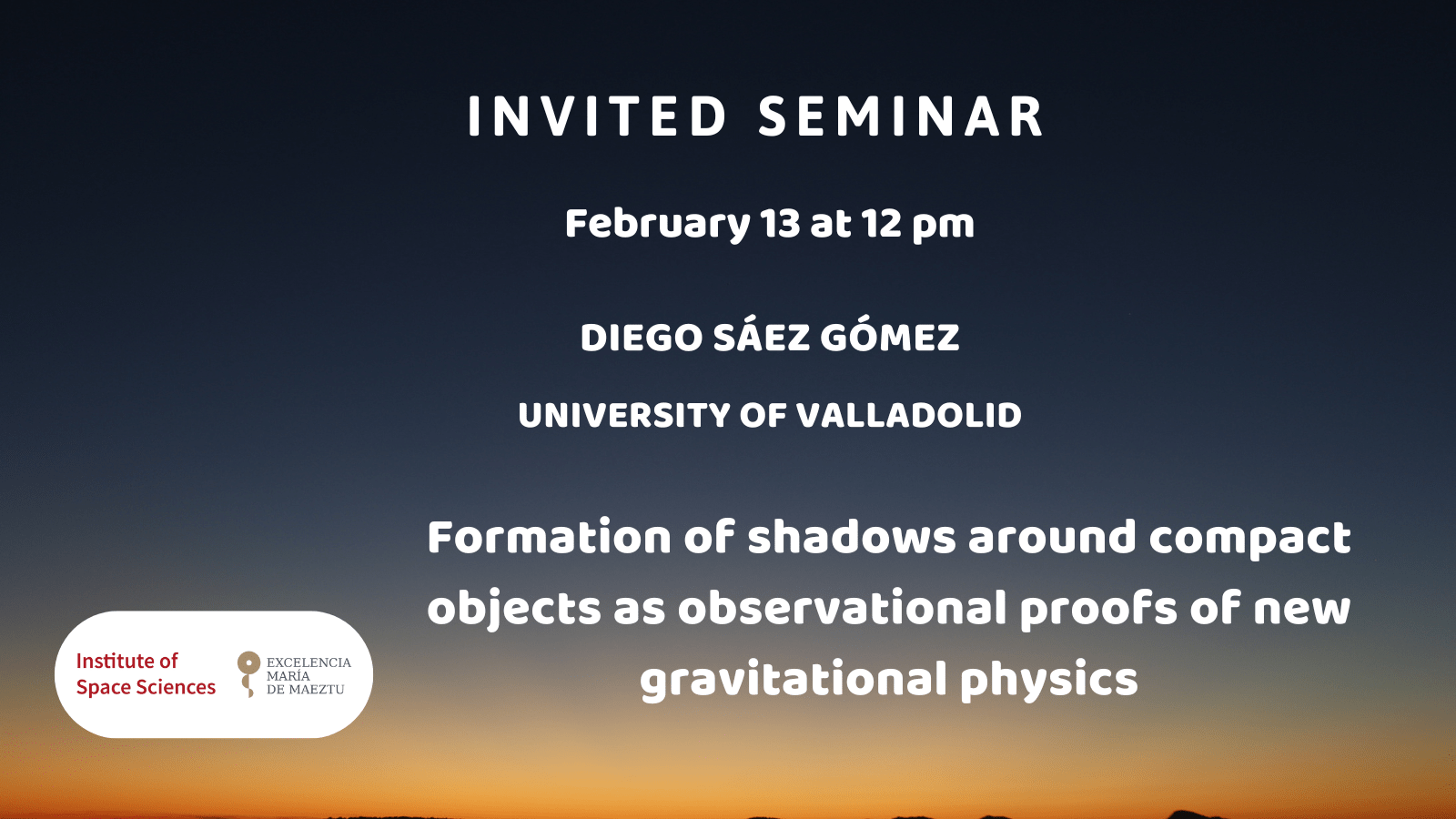 INVITED SEMINAR

February 13 at 12 pm

DIEGO SÁEZ GÓMEZ

UNIVERSITY OF VALLADOLID

Formation of shadows around compact objects as observational proofs of new gravitational physics

Institute of Space Sciences

EXCELENCIA MARÍA DE MAEZTU